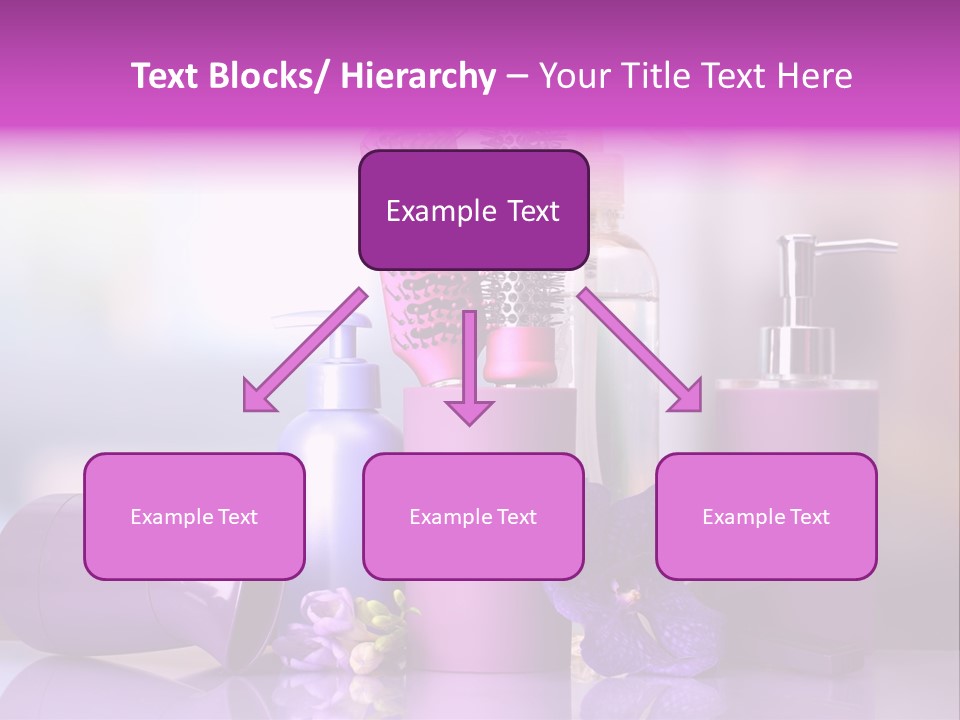 Text Blocks/ Hierarchy – Your Title Text Here

Example Text

Example Text

Example Text

Example Text